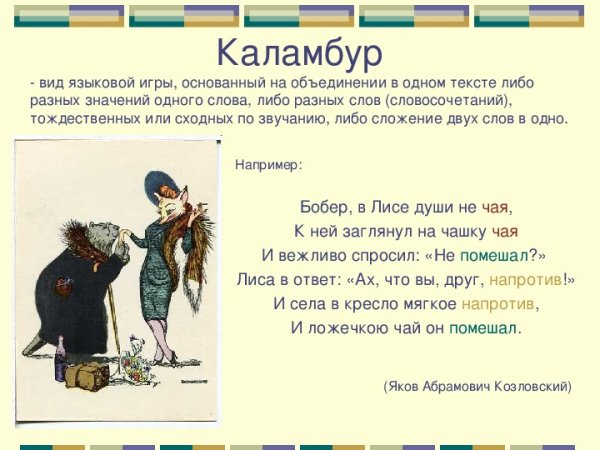 Каламбур

- вид языковой игры, основанный на объединении в одном тексте либо разных значений одного слова, либо разных слов (словосочетаний), тождественных или сходных по звучанию, либо сложение двух слов в одно.

Например:

Бобер, в Лисе души не чая,
К ней заглянул на чашку чая
И вежливо спросил: «Не помешал?»
Лиса в ответ: «Ах, что вы, друг, напротив!»
И села в кресло мягкое напротив,
И ложечкою чай он помешал.

(Яков Абрамович Козловский)